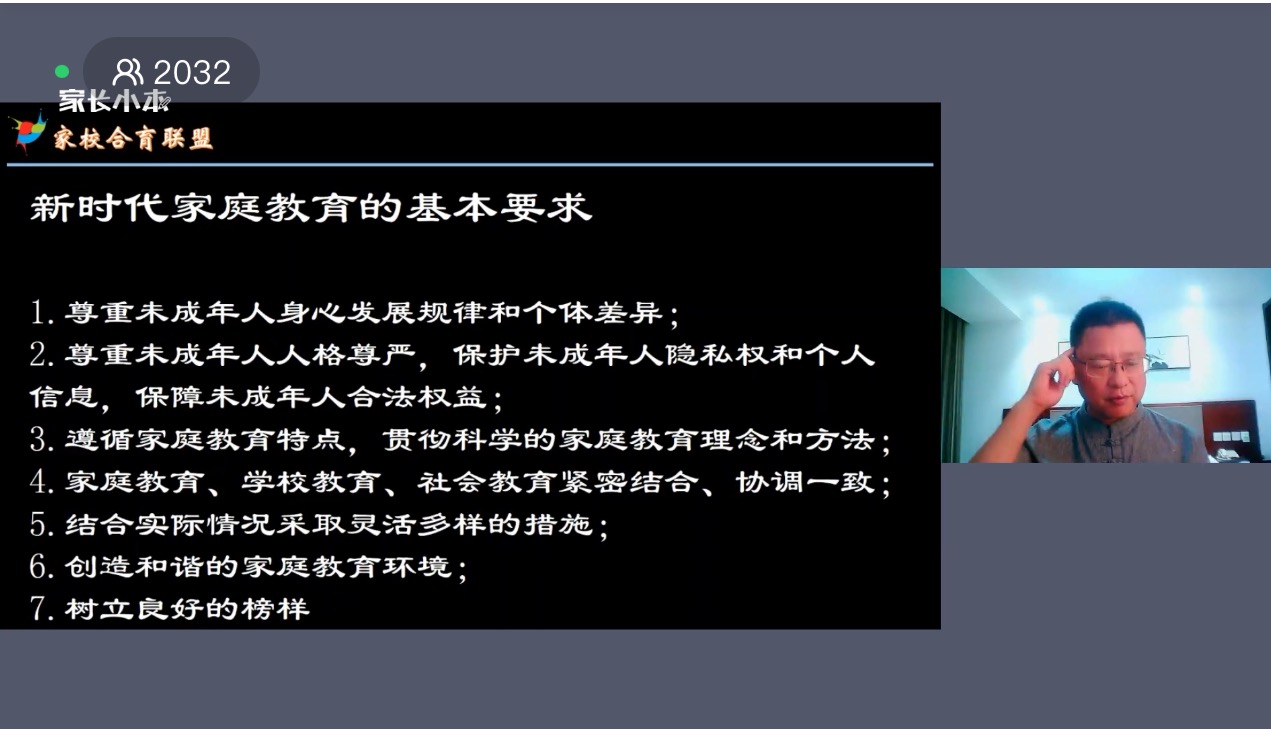 2032

家长小本

家校合育联盟

新时代家庭教育的基本要求

1. 尊重未成年人身心发展规律和个体差异；
2. 尊重未成年人人格尊严，保护未成年人隐私权和个人信息，保障未成年人合法权益；
3. 遵循家庭教育特点，贯彻科学的家庭教育理念和方法；
4. 家庭教育、学校教育、社会教育紧密结合、协调一致；
5. 结合实际情况采取灵活多样的措施；
6. 创造和谐的家庭教育环境；
7. 树立良好的榜样